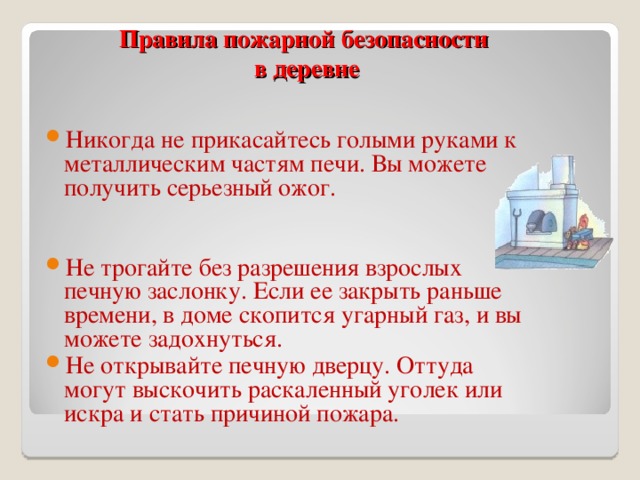 Правила пожарной безопасности в деревне

Никогда не прикасайтесь голыми руками к металлическим частям печи. Вы можете получить серьезный ожог.

Не трогайте без разрешения взрослых печную заслонку. Если ее закрыть раньше времени, в доме скопится угарный газ, и вы можете задохнуться.

Не открывайте печную дверцу. Оттуда могут выскочить раскаленный уголек или искра и стать причиной пожара.